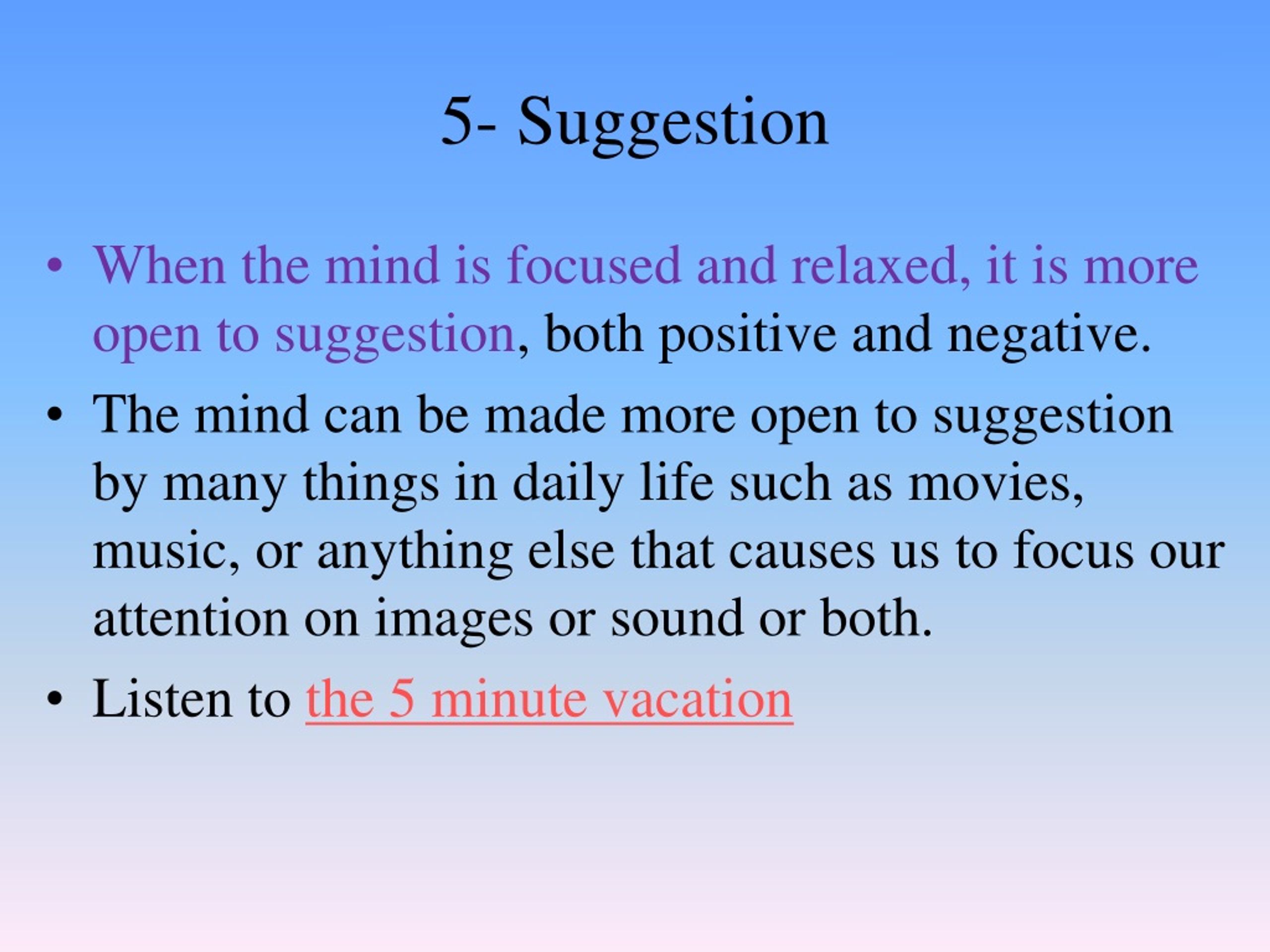 5- Suggestion

• When the mind is focused and relaxed, it is more open to suggestion, both positive and negative.

• The mind can be made more open to suggestion by many things in daily life such as movies, music, or anything else that causes us to focus our attention on images or sound or both.

• Listen to the 5 minute vacation